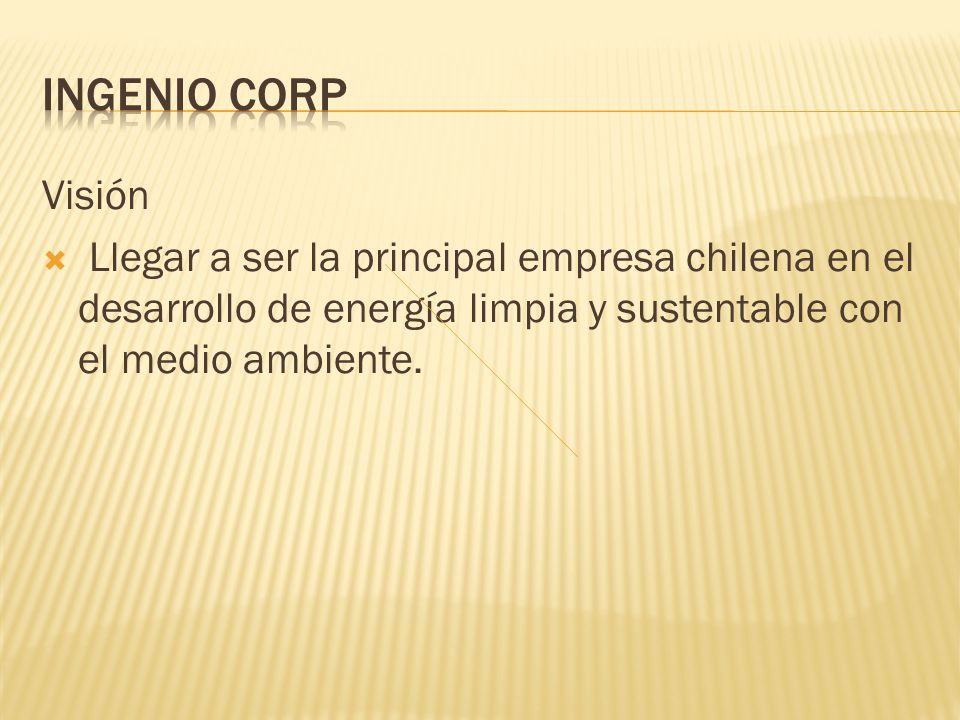 INGENIO CORP

Visión

Llegar a ser la principal empresa chilena en el desarrollo de energía limpia y sustentable con el medio ambiente.